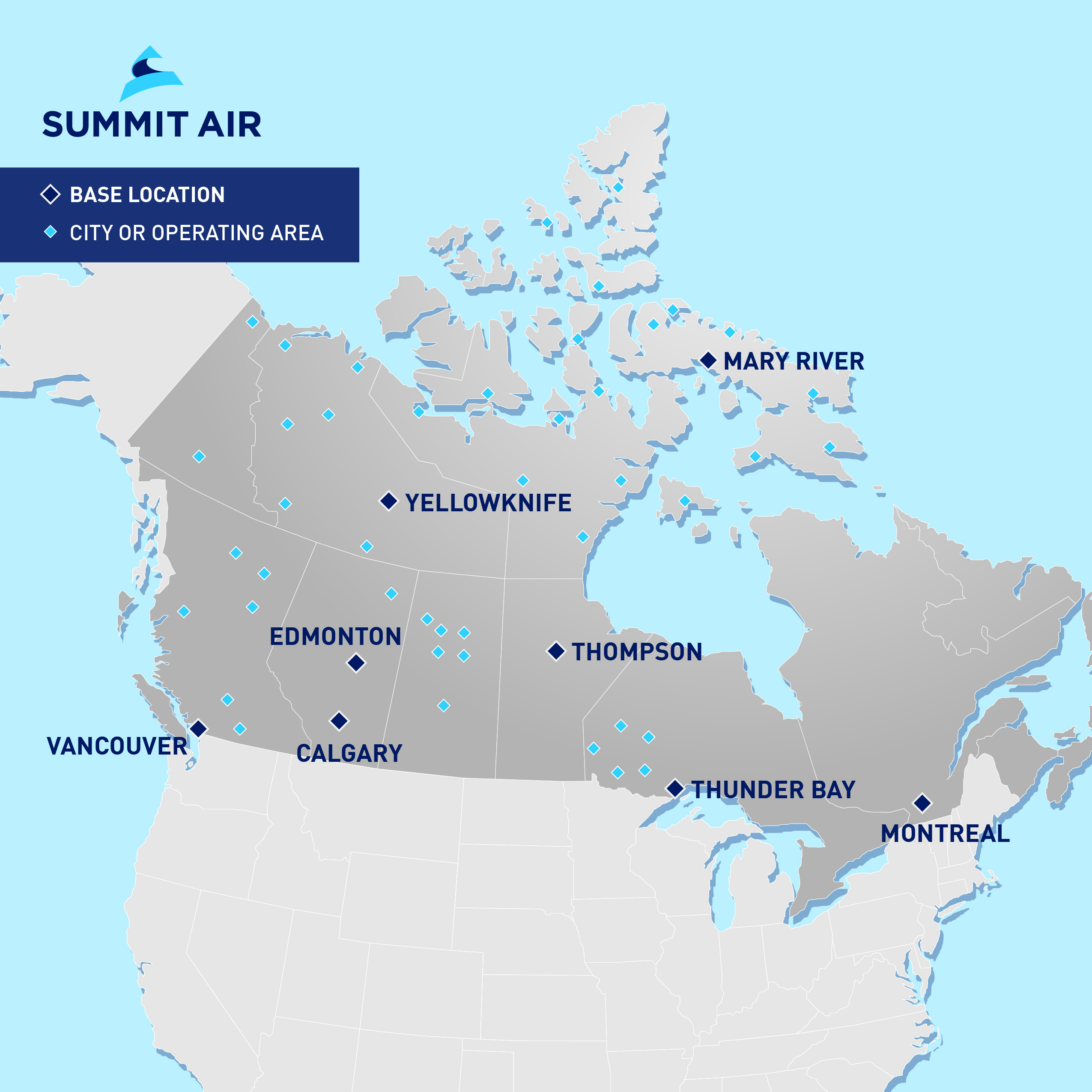 SUMMIT AIR

BASE LOCATION
CITY OR OPERATING AREA

MARY RIVER
YELLOWKNIFE
EDMONTON
THOMPSON
VANCOUVER
CALGARY
THUNDER BAY
MONTREAL